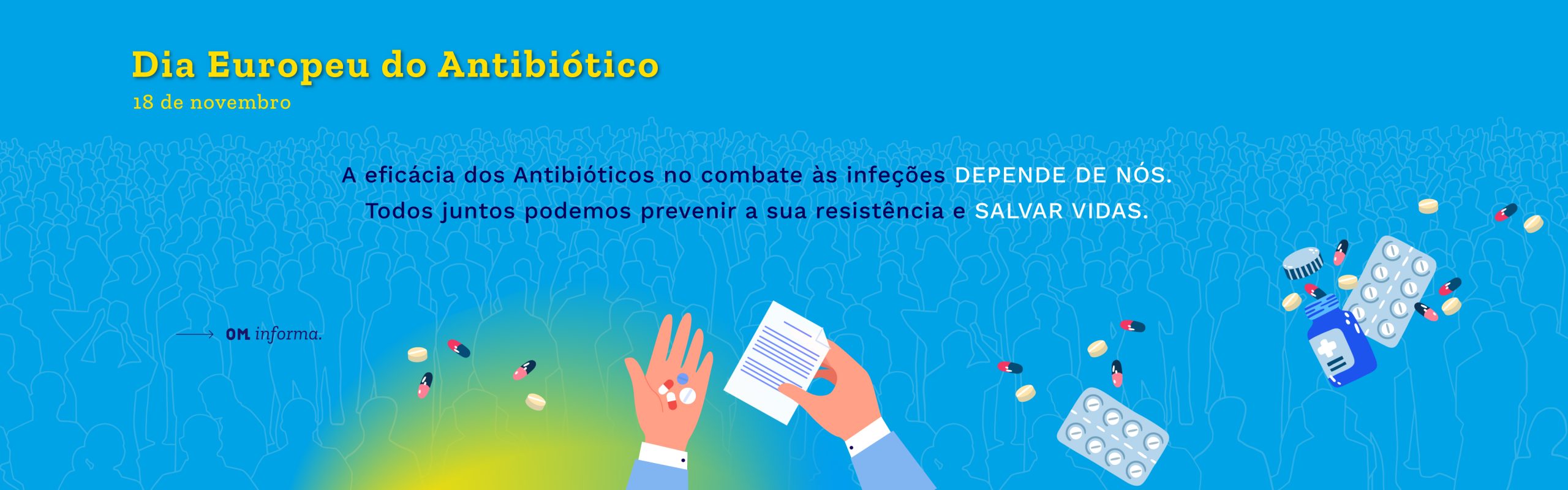 Dia Europeu do Antibiótico
18 de novembro

A eficácia dos Antibióticos no combate às infeções DEPENDE DE NÓS.
Todos juntos podemos prevenir a sua resistência e SALVAR VIDAS.

OM informa.